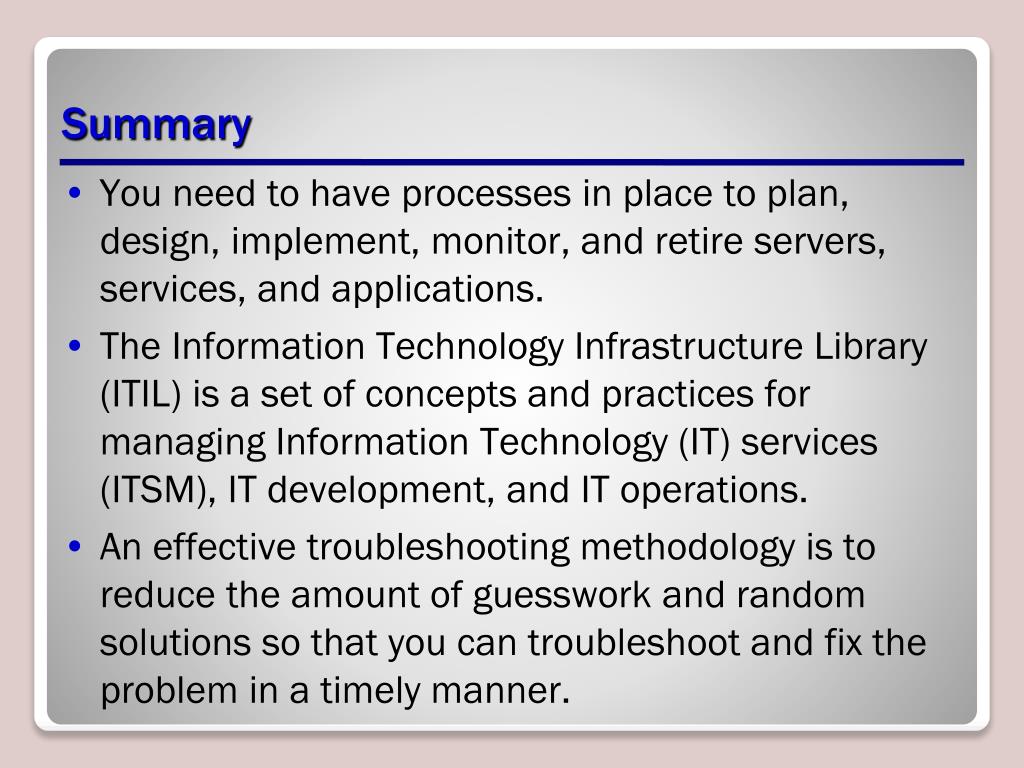 Summary

• You need to have processes in place to plan, design, implement, monitor, and retire servers, services, and applications.

• The Information Technology Infrastructure Library (ITIL) is a set of concepts and practices for managing Information Technology (IT) services (ITSM), IT development, and IT operations.

• An effective troubleshooting methodology is to reduce the amount of guesswork and random solutions so that you can troubleshoot and fix the problem in a timely manner.